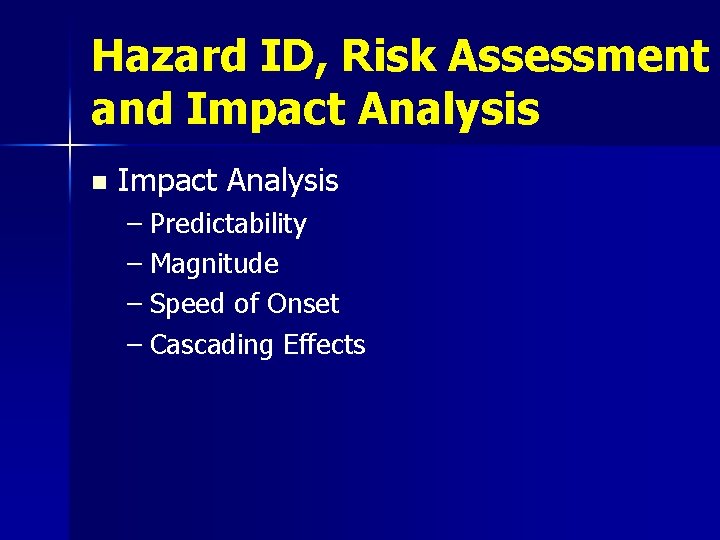 Hazard ID, Risk Assessment and Impact Analysis

• Impact Analysis
– Predictability
– Magnitude
– Speed of Onset
– Cascading Effects